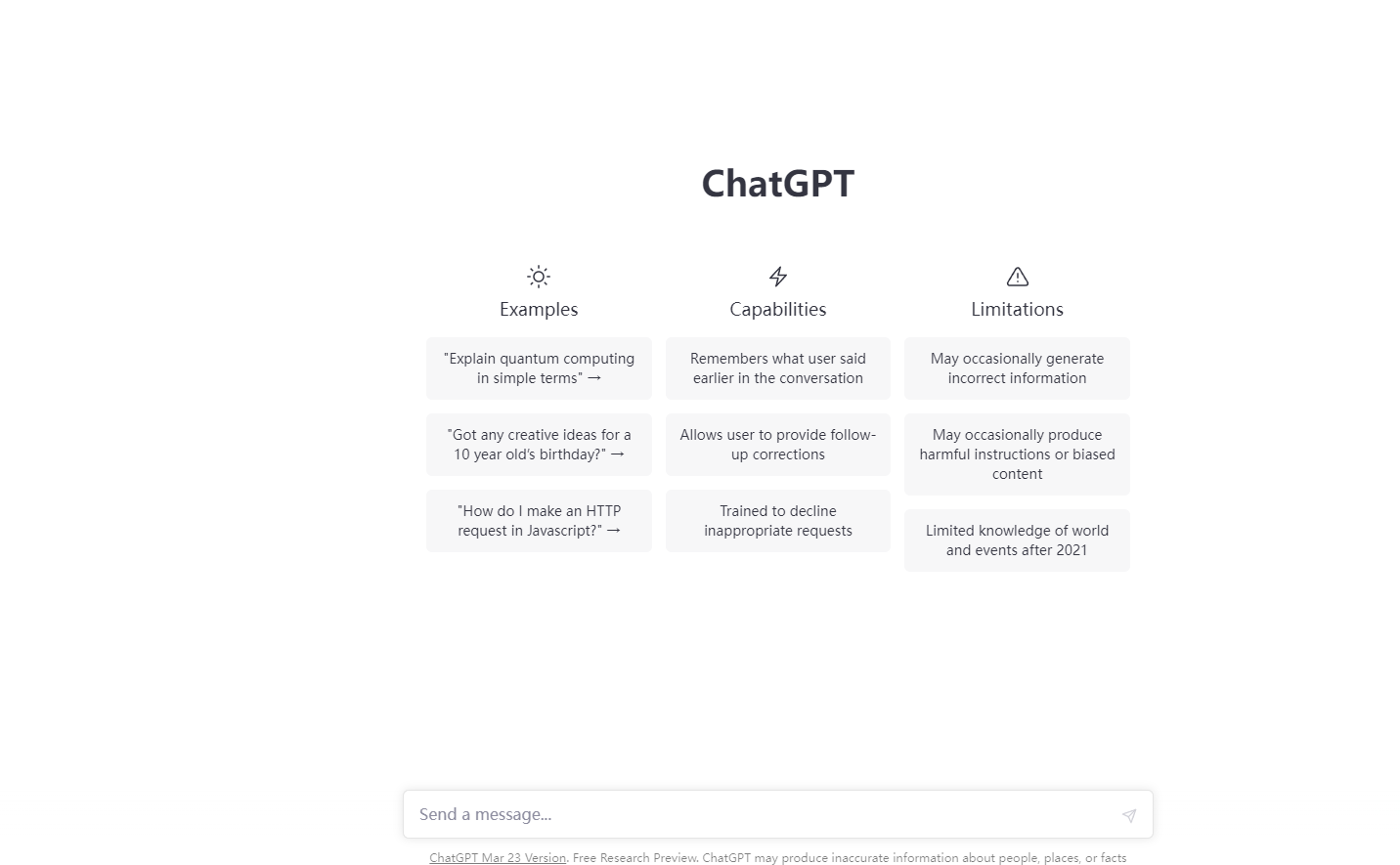 ChatGPT

Examples

"Explain quantum computing in simple terms" →

"Got any creative ideas for a 10 year old's birthday?" →

"How do I make an HTTP request in Javascript?" →

Capabilities

Remembers what user said earlier in the conversation

Allows user to provide follow-up corrections

Trained to decline inappropriate requests

Limitations

May occasionally generate incorrect information

May occasionally produce harmful instructions or biased content

Limited knowledge of world and events after 2021

Send a message...

ChatGPT Mar 23 Version. Free Research Preview. ChatGPT may produce inaccurate information about people, places, or facts